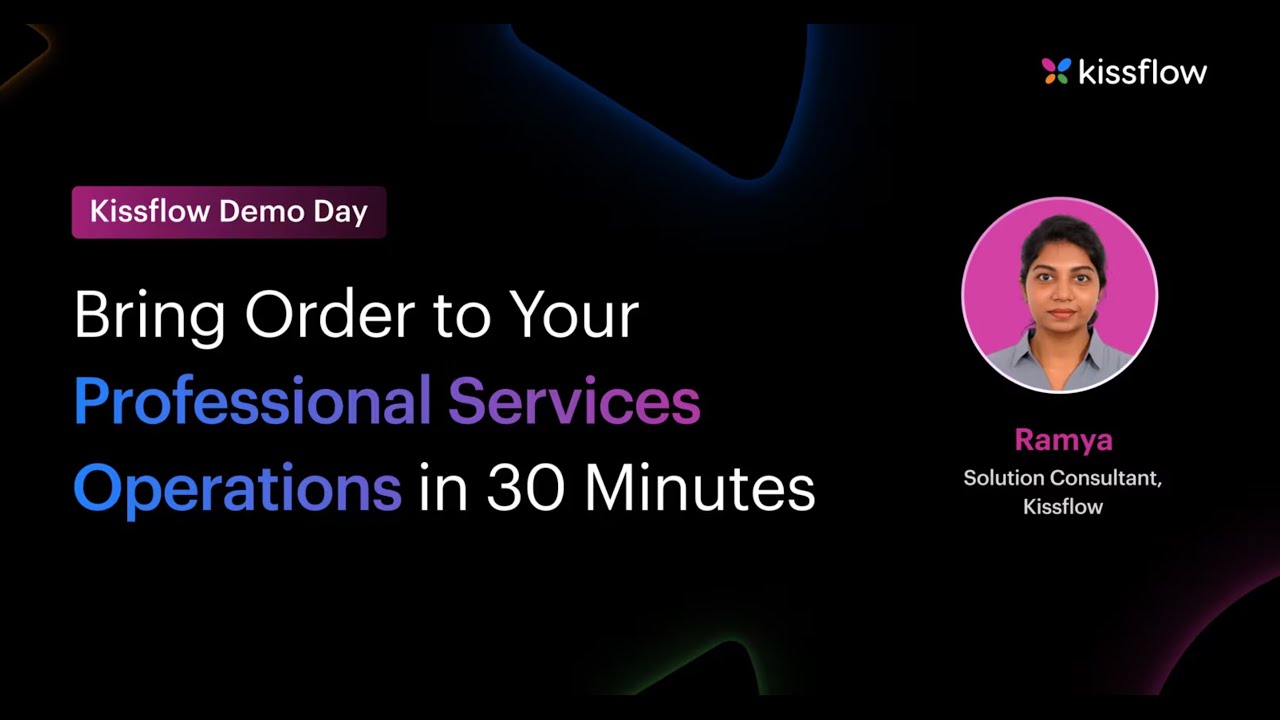 kissflow

Kissflow Demo Day

Bring Order to Your Professional Services Operations in 30 Minutes

Ramya

Solution Consultant, Kissflow